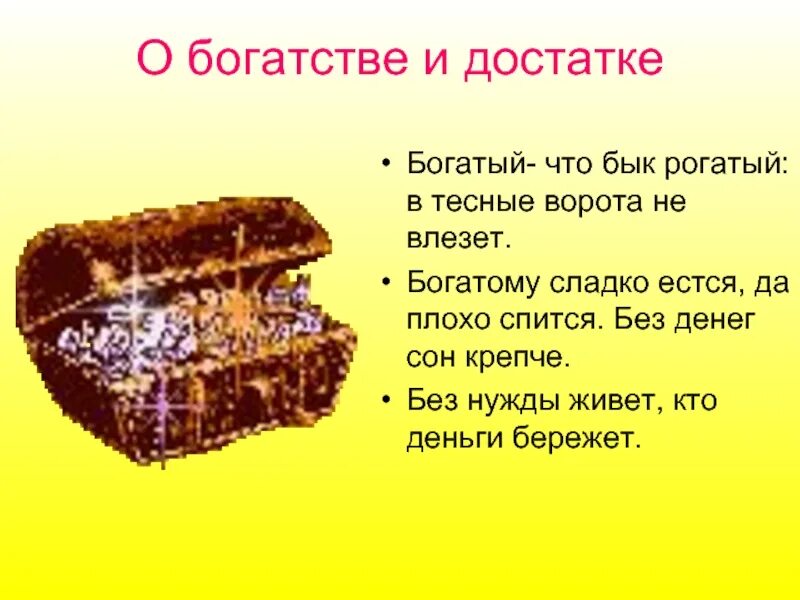 О богатстве и достатке

• Богатый- что бык рогатый: в тесные ворота не влезет.

• Богатому сладко естся, да плохо спится. Без денег сон крепче.

• Без нужды живет, кто деньги бережет.